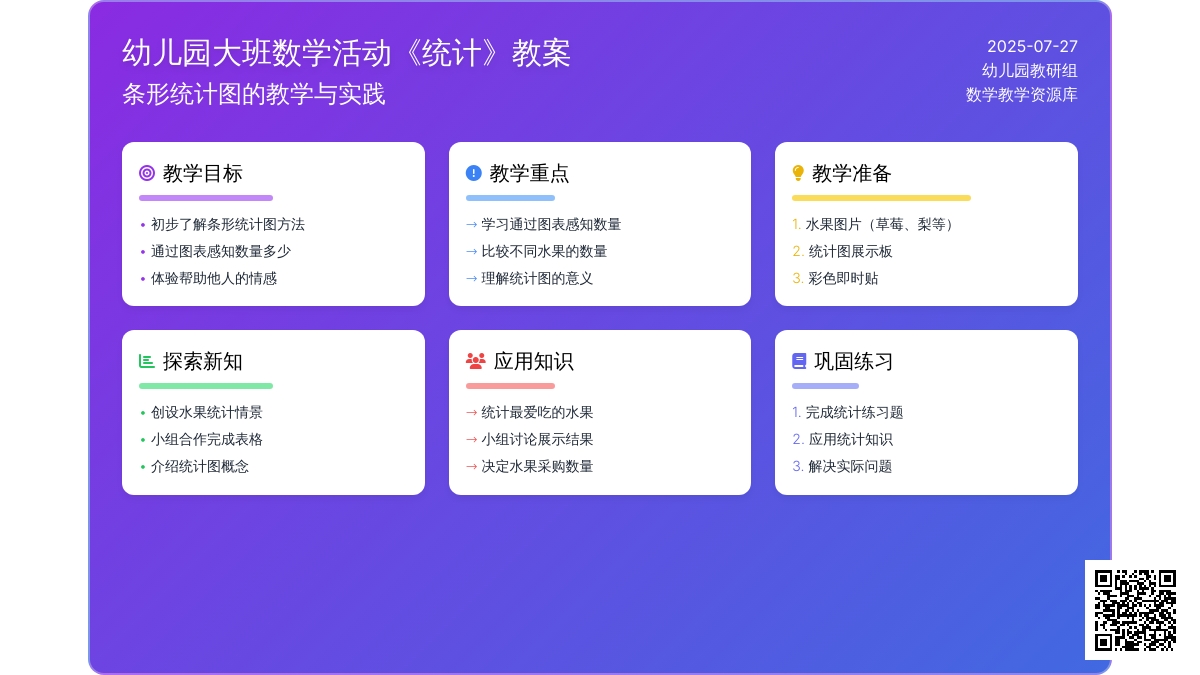 幼儿园大班数学活动《统计》教案
条形统计图的教学与实践

2025-07-27
幼儿园教研组
数学教学资源库

教学目标
• 初步了解条形统计图方法
• 通过图表感知数量多少
• 体验帮助他人的情感

教学重点
→ 学习通过图表感知数量
→ 比较不同水果的数量
→ 理解统计图的意义

教学准备
1. 水果图片（草莓、梨等）
2. 统计图展示板
3. 彩色即时贴

探索新知
• 创设水果统计情景
• 小组合作完成表格
• 介绍统计图概念

应用知识
→ 统计最爱吃的水果
→ 小组讨论展示结果
→ 决定水果采购数量

巩固练习
1. 完成统计练习题
2. 应用统计知识
3. 解决实际问题